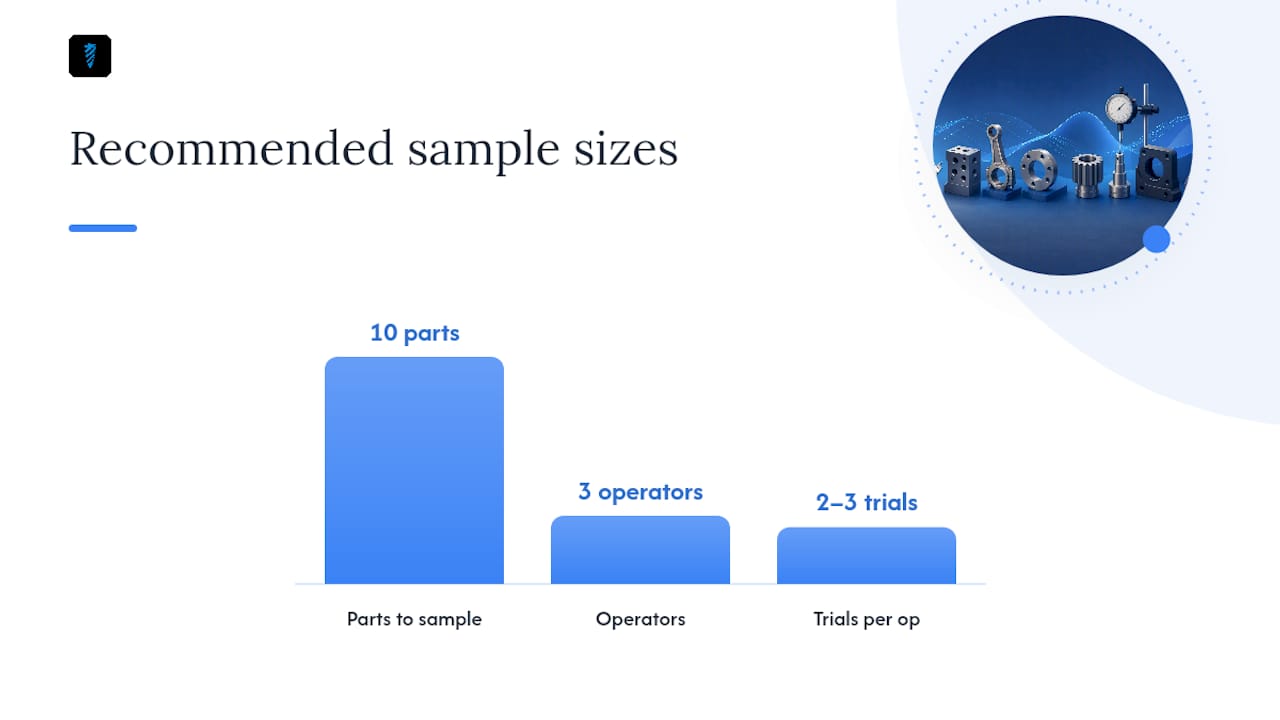 Recommended sample sizes

10 parts

3 operators

2–3 trials

Parts to sample

Operators

Trials per op